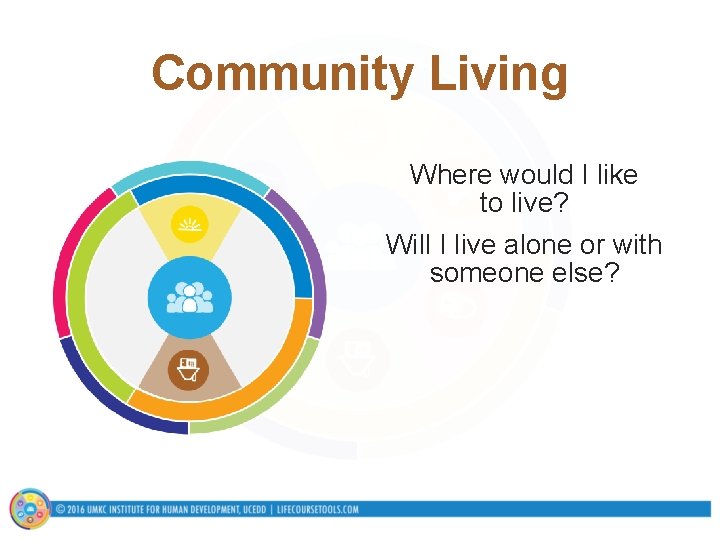 Community Living

Where would I like to live?

Will I live alone or with someone else?

© 2016 UMKC INSTITUTE FOR HUMAN DEVELOPMENT, UCEDD | LIFECOURSETOOLS.COM